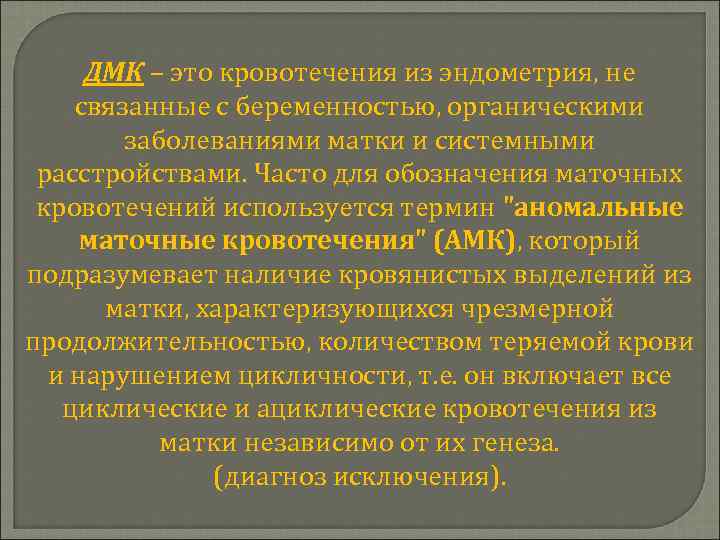 ДМК – это кровотечения из эндометрия, не связанные с беременностью, органическими заболеваниями матки и системными расстройствами. Часто для обозначения маточных кровотечений используется термин "аномальные маточные кровотечения" (АМК), который подразумевает наличие кровянистых выделений из матки, характеризующихся чрезмерной продолжительностью, количеством теряемой крови и нарушением цикличности, т.е. он включает все циклические и ациклические кровотечения из матки независимо от их генеза.
(диагноз исключения).